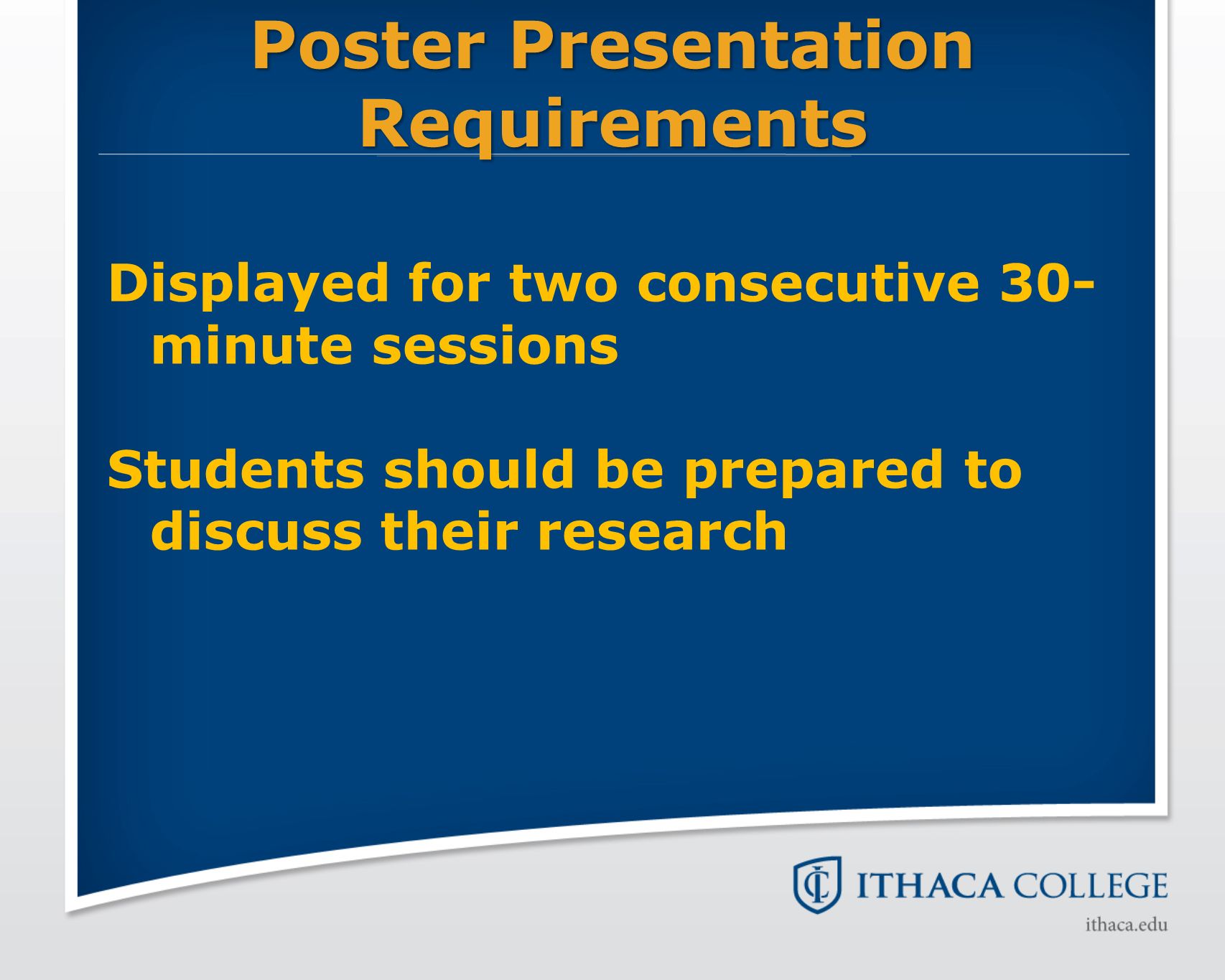 Poster Presentation Requirements

Displayed for two consecutive 30-minute sessions

Students should be prepared to discuss their research

ITHACA COLLEGE
ithaca.edu